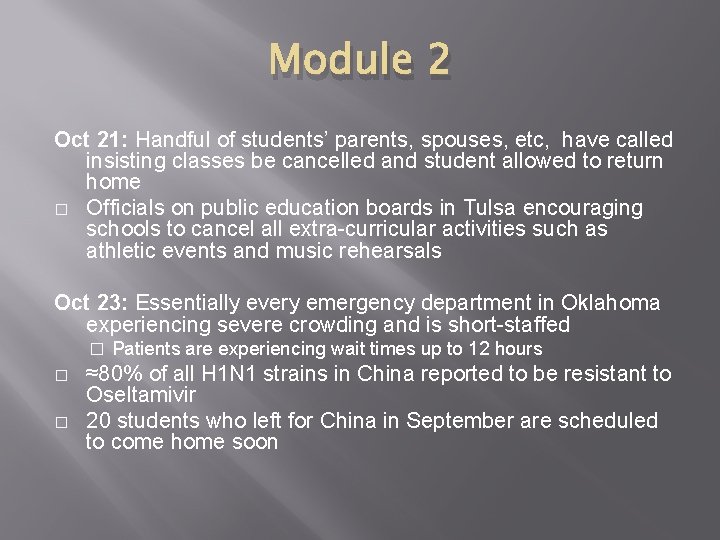 Module 2

Oct 21: Handful of students' parents, spouses, etc, have called insisting classes be cancelled and student allowed to return home

□ Officials on public education boards in Tulsa encouraging schools to cancel all extra-curricular activities such as athletic events and music rehearsals

Oct 23: Essentially every emergency department in Oklahoma experiencing severe crowding and is short-staffed

□ Patients are experiencing wait times up to 12 hours

□ ≈80% of all H1N1 strains in China reported to be resistant to Oseltamivir

□ 20 students who left for China in September are scheduled to come home soon